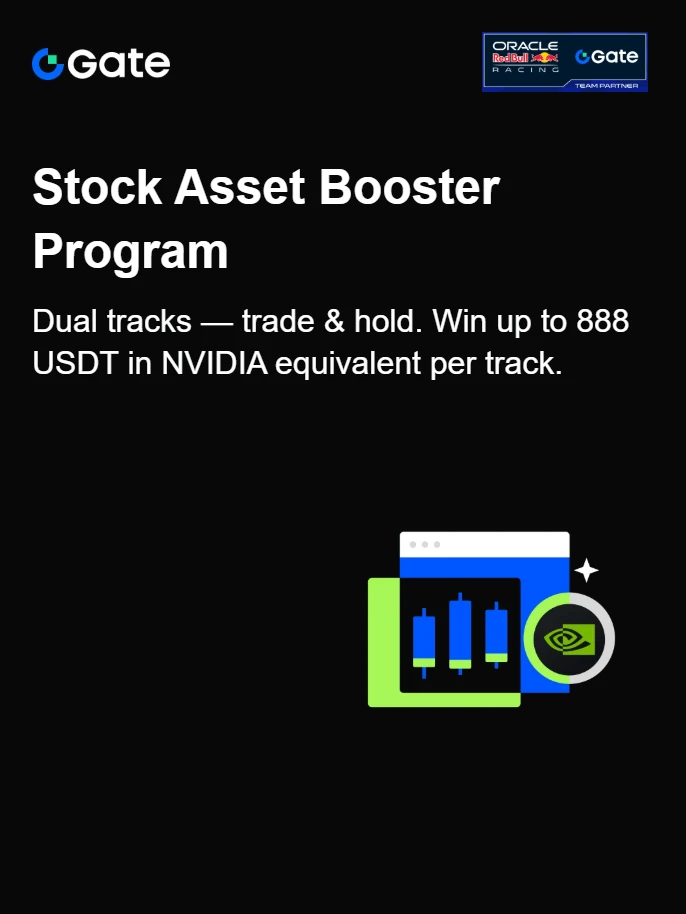 Gate

ORACLE Red Bull RACING Gate TEAM PARTNER

Stock Asset Booster Program

Dual tracks — trade & hold. Win up to 888 USDT in NVIDIA equivalent per track.